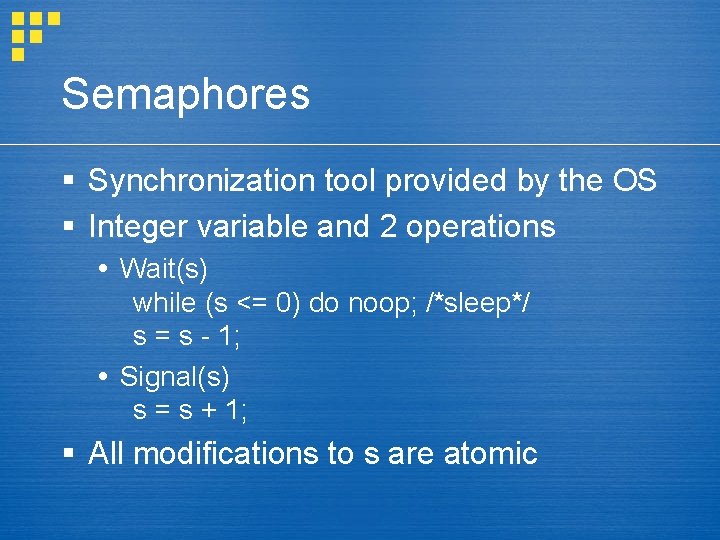 Semaphores

▪ Synchronization tool provided by the OS
▪ Integer variable and 2 operations
• Wait(s)
while (s <= 0) do noop; /*sleep*/
s = s - 1;
• Signal(s)
s = s + 1;
▪ All modifications to s are atomic